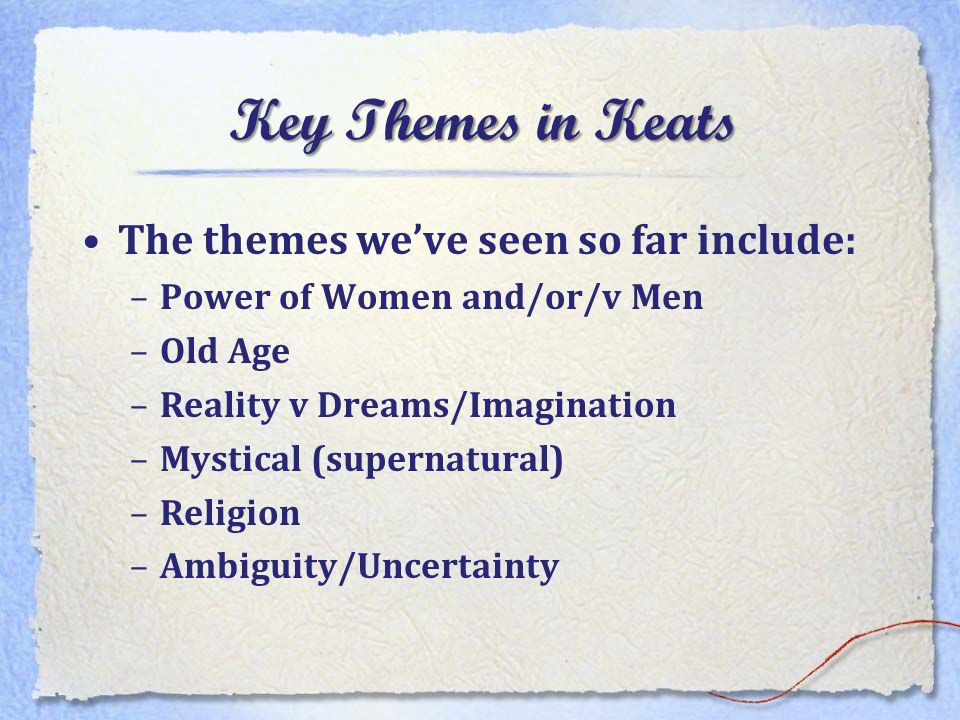 Key Themes in Keats

• The themes we've seen so far include:
– Power of Women and/or/v Men
– Old Age
– Reality v Dreams/Imagination
– Mystical (supernatural)
– Religion
– Ambiguity/Uncertainty